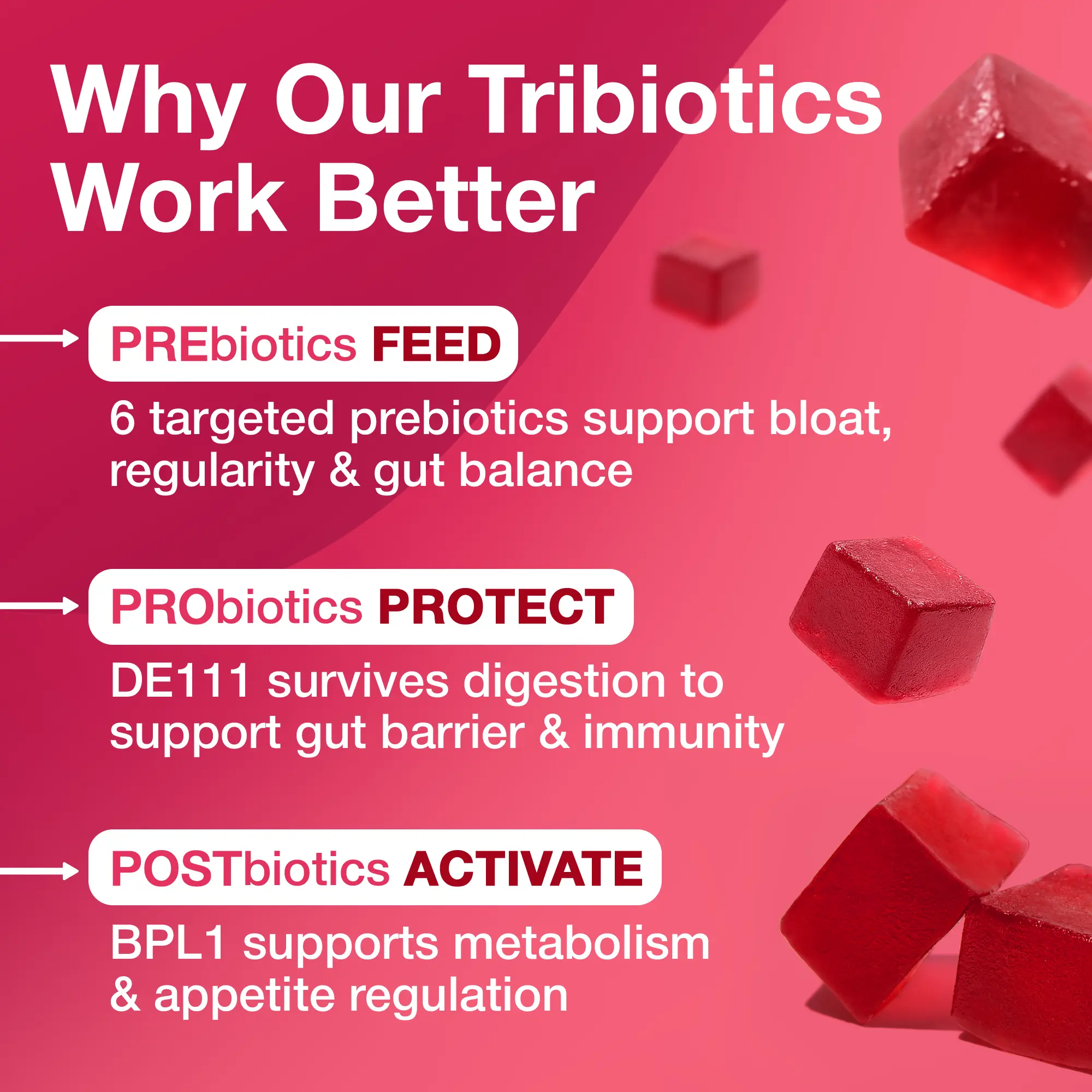 Why Our Tribiotics Work Better

PREbiotics FEED

6 targeted prebiotics support bloat, regularity & gut balance

PRObiotics PROTECT

DE111 survives digestion to support gut barrier & immunity

POSTbiotics ACTIVATE

BPL1 supports metabolism & appetite regulation